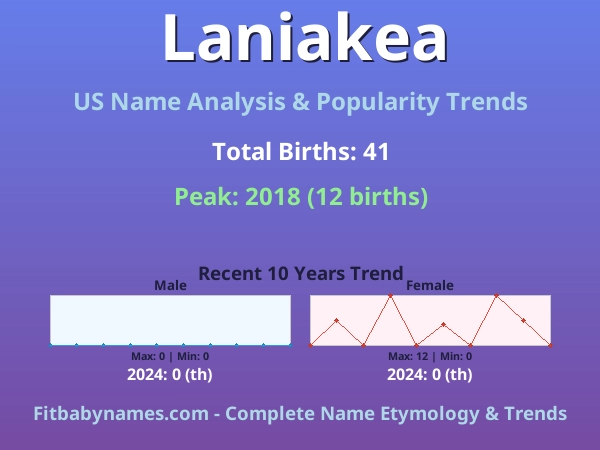 Laniakea

US Name Analysis & Popularity Trends

Total Births: 41

Peak: 2018 (12 births)

Recent 10 Years Trend

Male

Max: 0 | Min: 0

2024: 0 (th)

Female

Max: 12 | Min: 0

2024: 0 (th)

Fitbabynames.com - Complete Name Etymology & Trends